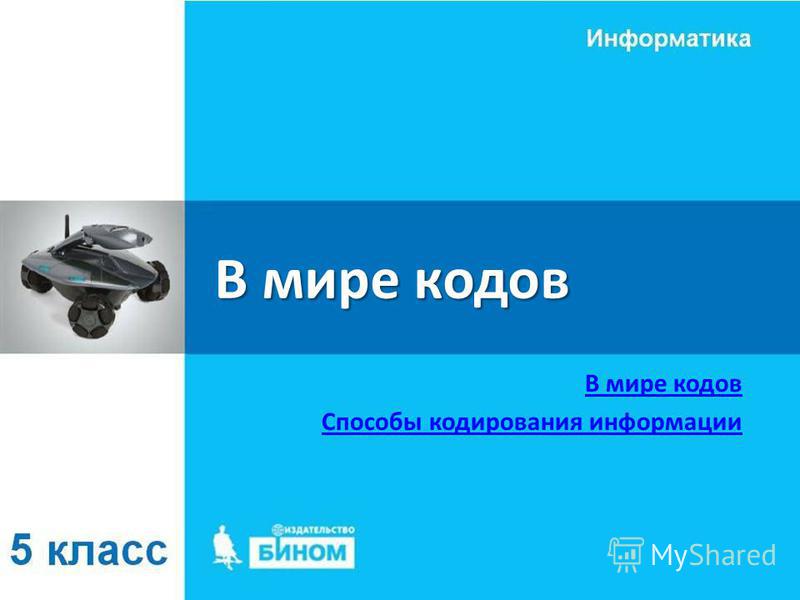 Информатика

В мире кодов

В мире кодов

Способы кодирования информации

5 класс

ИЗДАТЕЛЬСТВО
БИНОМ

MyShared